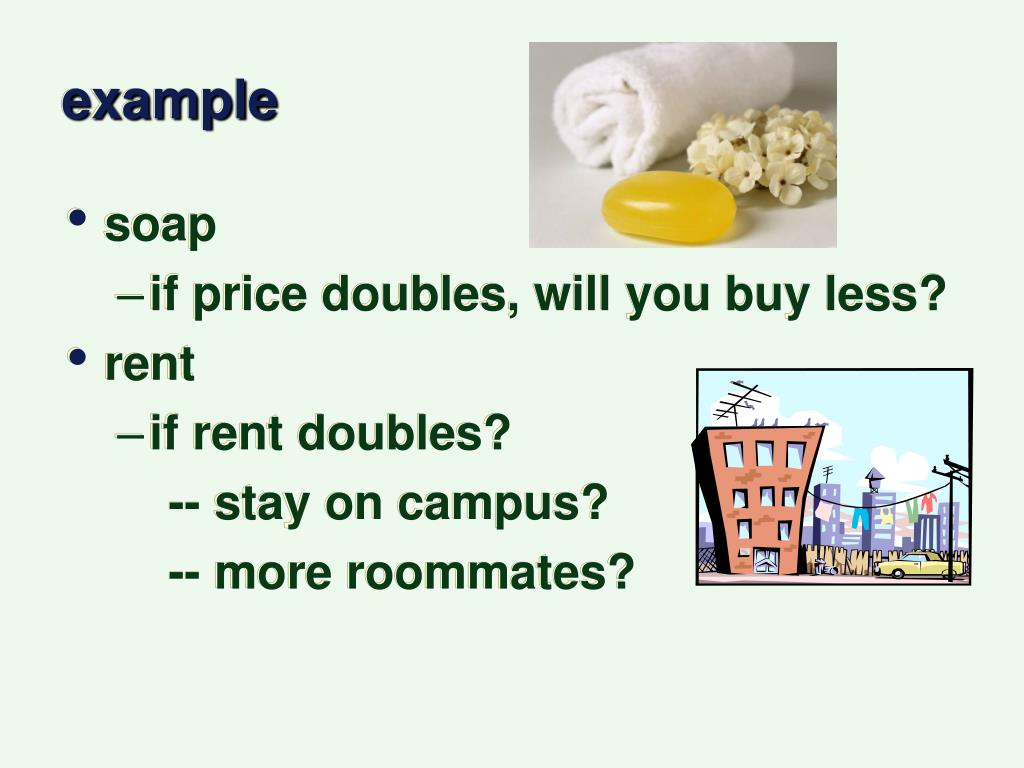 example

• soap

– if price doubles, will you buy less?

• rent

– if rent doubles?

-- stay on campus?

-- more roommates?